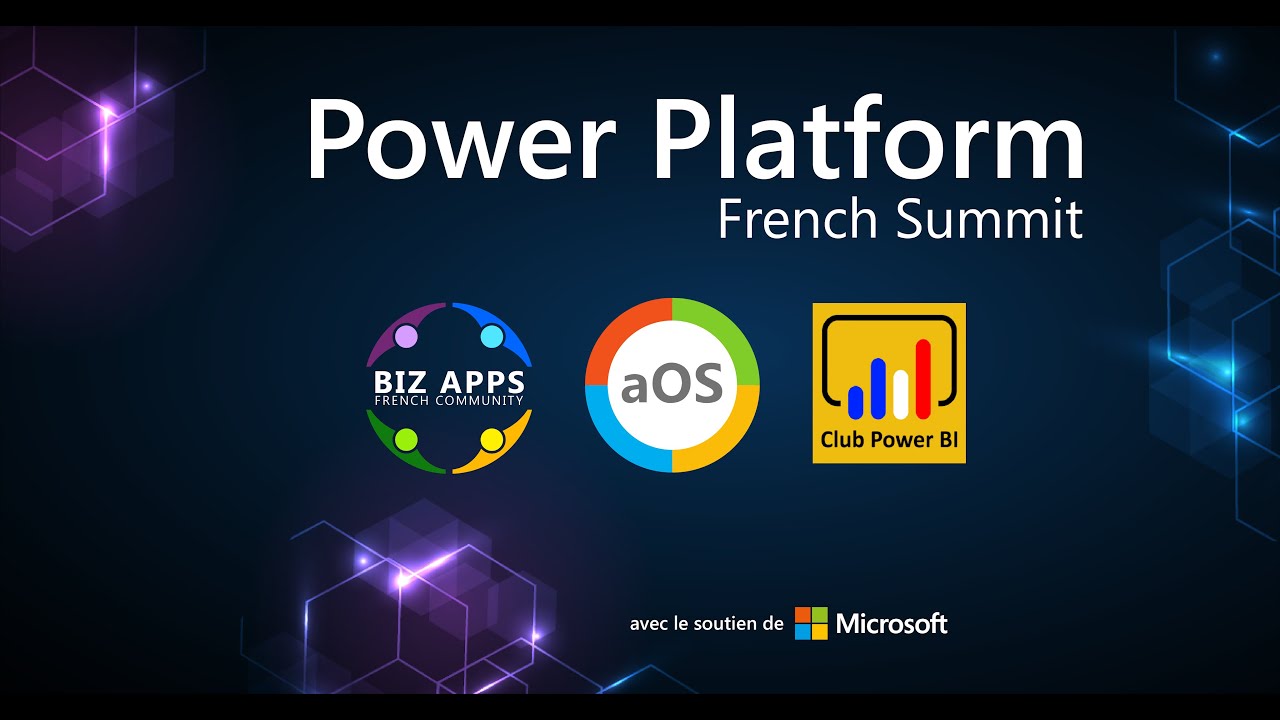 Power Platform
French Summit

BIZ APPS
FRENCH COMMUNITY

aOS

Club Power BI

avec le soutien de Microsoft